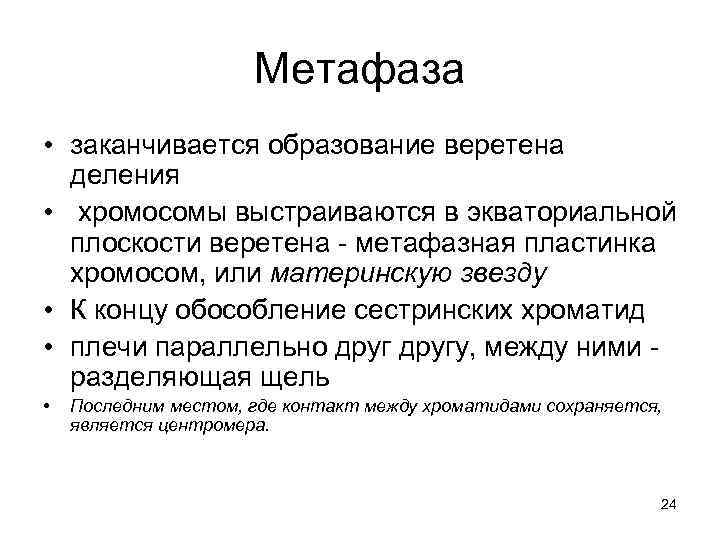 Метафаза

• заканчивается образование веретена деления
• хромосомы выстраиваются в экваториальной плоскости веретена - метафазная пластинка хромосом, или материнскую звезду
• К концу обособление сестринских хроматид
• плечи параллельно друг другу, между ними - разделяющая щель
• Последним местом, где контакт между хроматидами сохраняется, является центромера.

24